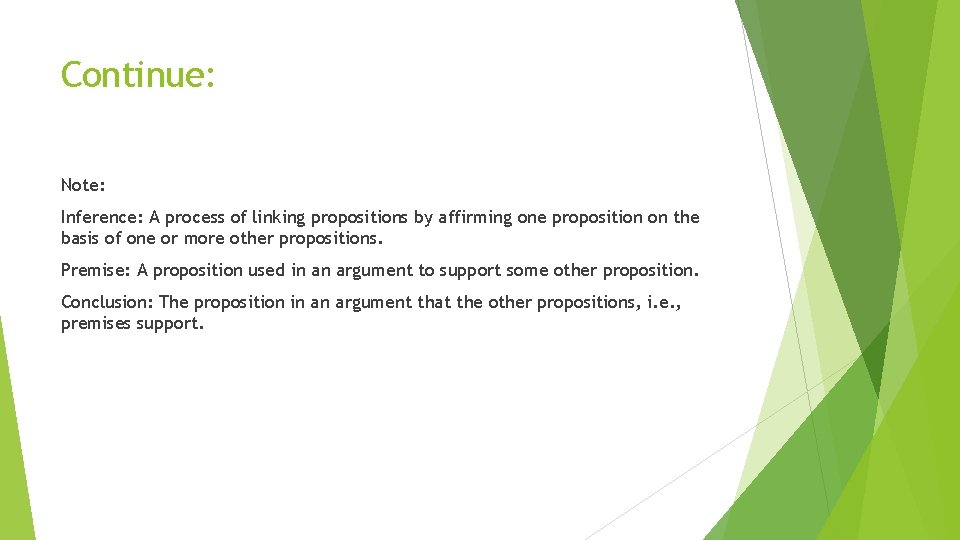 Continue:

Note:

Inference: A process of linking propositions by affirming one proposition on the basis of one or more other propositions.

Premise: A proposition used in an argument to support some other proposition.

Conclusion: The proposition in an argument that the other propositions, i.e., premises support.